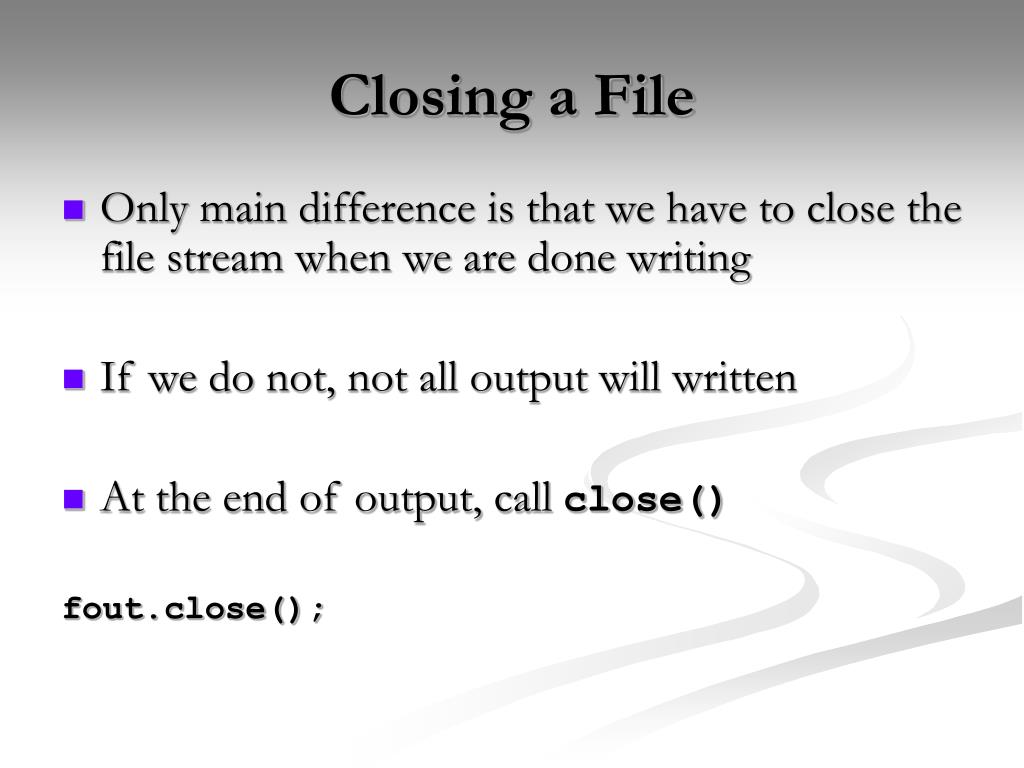 Closing a File

Only main difference is that we have to close the file stream when we are done writing

If we do not, not all output will written

At the end of output, call close()

fout.close();